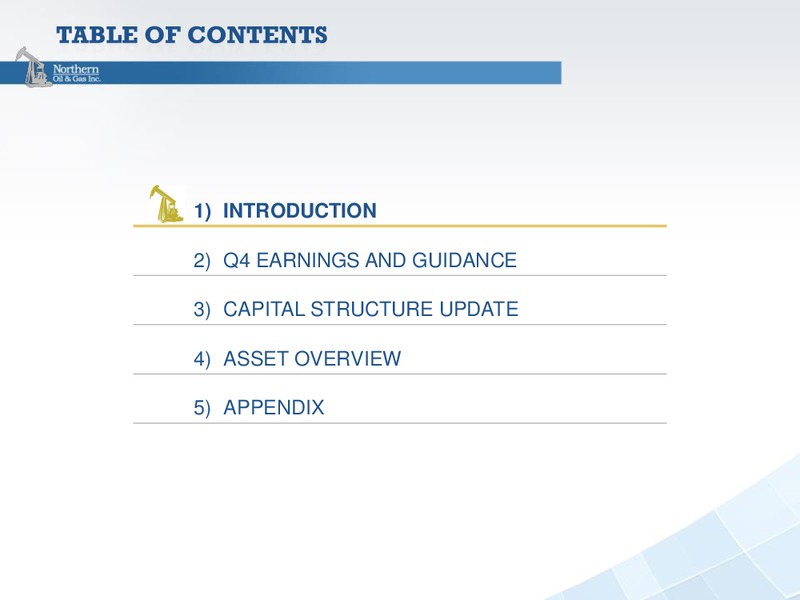 TABLE OF CONTENTS

Northern Oil & Gas Inc.

1) INTRODUCTION

2) Q4 EARNINGS AND GUIDANCE

3) CAPITAL STRUCTURE UPDATE

4) ASSET OVERVIEW

5) APPENDIX